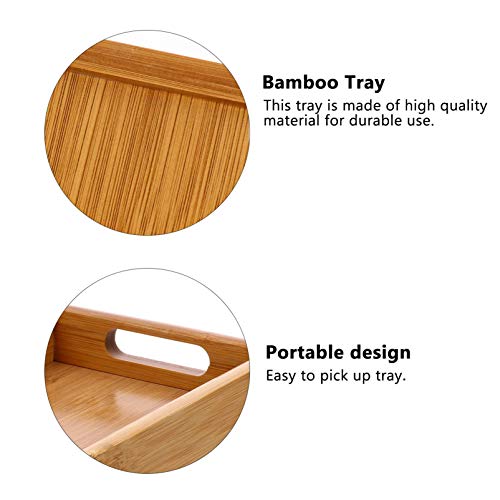 Bamboo Tray
This tray is made of high quality material for durable use.

Portable design
Easy to pick up tray.